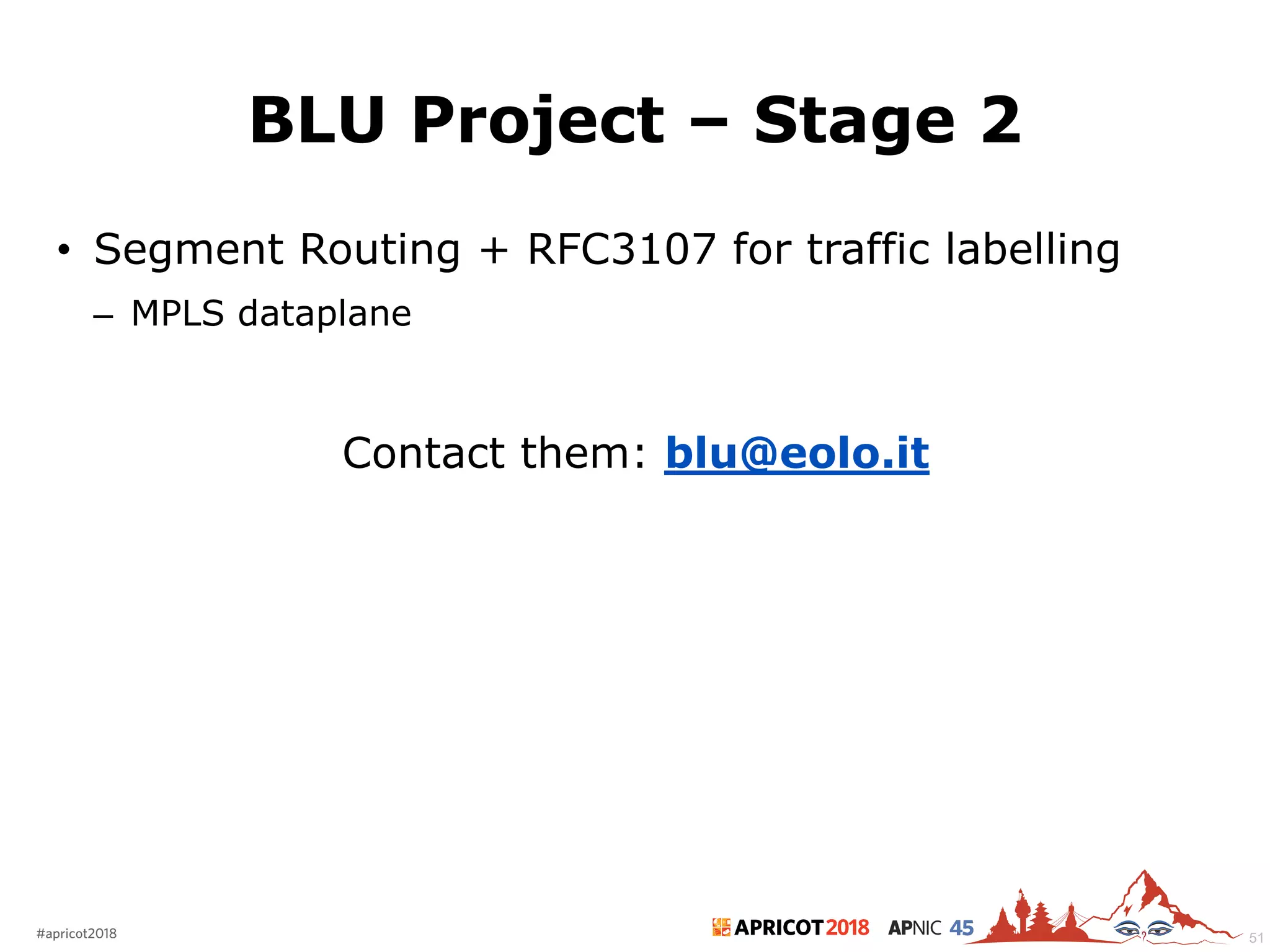 BLU Project – Stage 2

• Segment Routing + RFC3107 for traffic labelling
– MPLS dataplane

Contact them: blu@eolo.it

#apricot2018

APRICOT 2018 APNIC 45

51